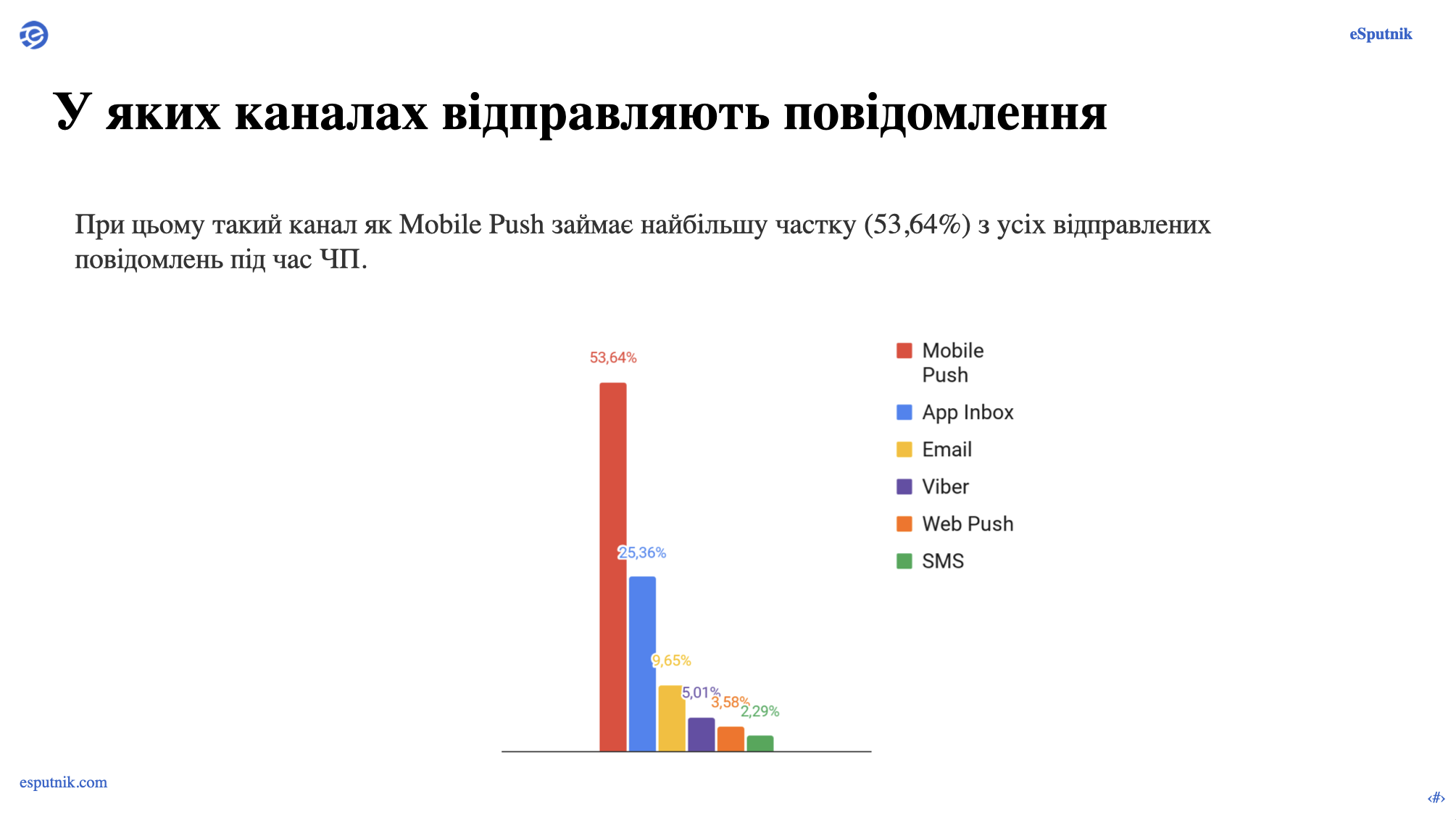 eSputnik

У яких каналах відправляють повідомлення

При цьому такий канал як Mobile Push займає найбільшу частку (53,64%) з усіх відправлених повідомлень під час ЧП.

53,64%
25,36%
9,65%
5,01%
3,58%
2,29%

Mobile Push
App Inbox
Email
Viber
Web Push
SMS

esputnik.com

‹#›